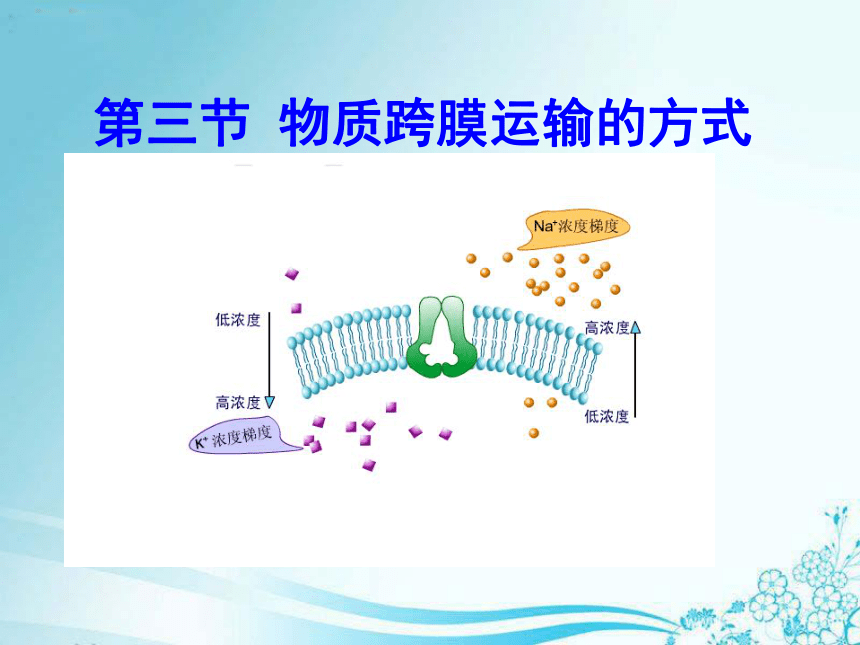 第三节 物质跨膜运输的方式

$Na^+$浓度梯度

低浓度

高浓度

高浓度

低浓度

$K^+$浓度梯度